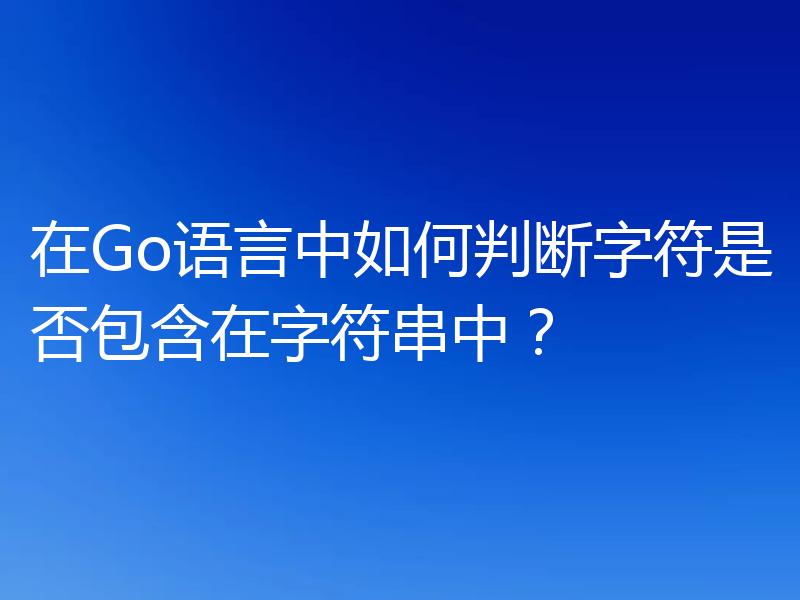 在Go语言中如何判断字符是否包含在字符串中？